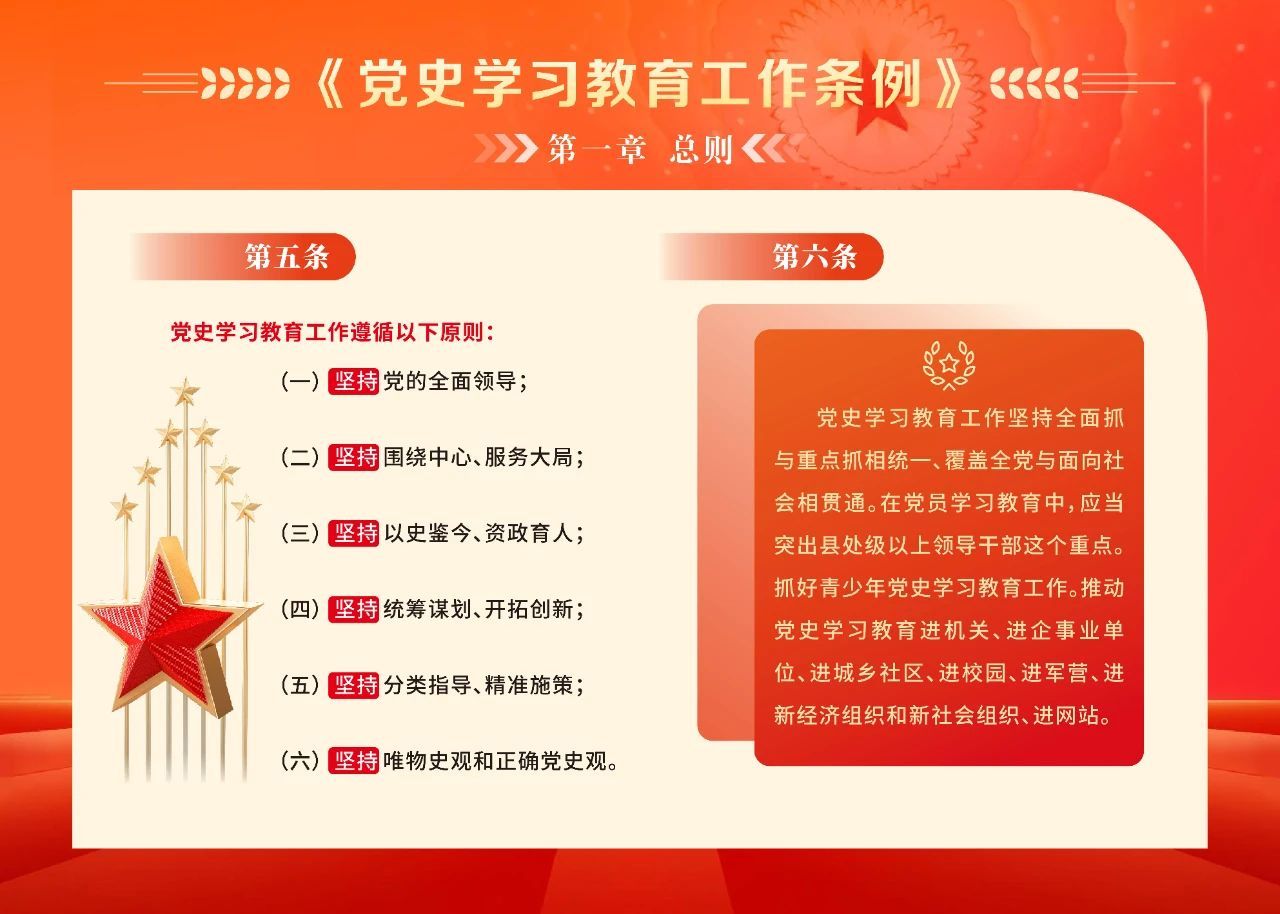 《党史学习教育工作条例》

第一章 总则

第五条

党史学习教育工作遵循以下原则：

（一）坚持党的全面领导；

（二）坚持围绕中心、服务大局；

（三）坚持以史鉴今、资政育人；

（四）坚持统筹谋划、开拓创新；

（五）坚持分类指导、精准施策；

（六）坚持唯物史观和正确党史观。

第六条

党史学习教育工作坚持全面抓与重点抓相统一、覆盖全党与面向社会相贯通。在党员学习教育中，应当突出县处级以上领导干部这个重点。抓好青少年党史学习教育工作。推动党史学习教育进机关、进企事业单位、进城乡社区、进校园、进军营、进新经济组织和新社会组织、进网站。